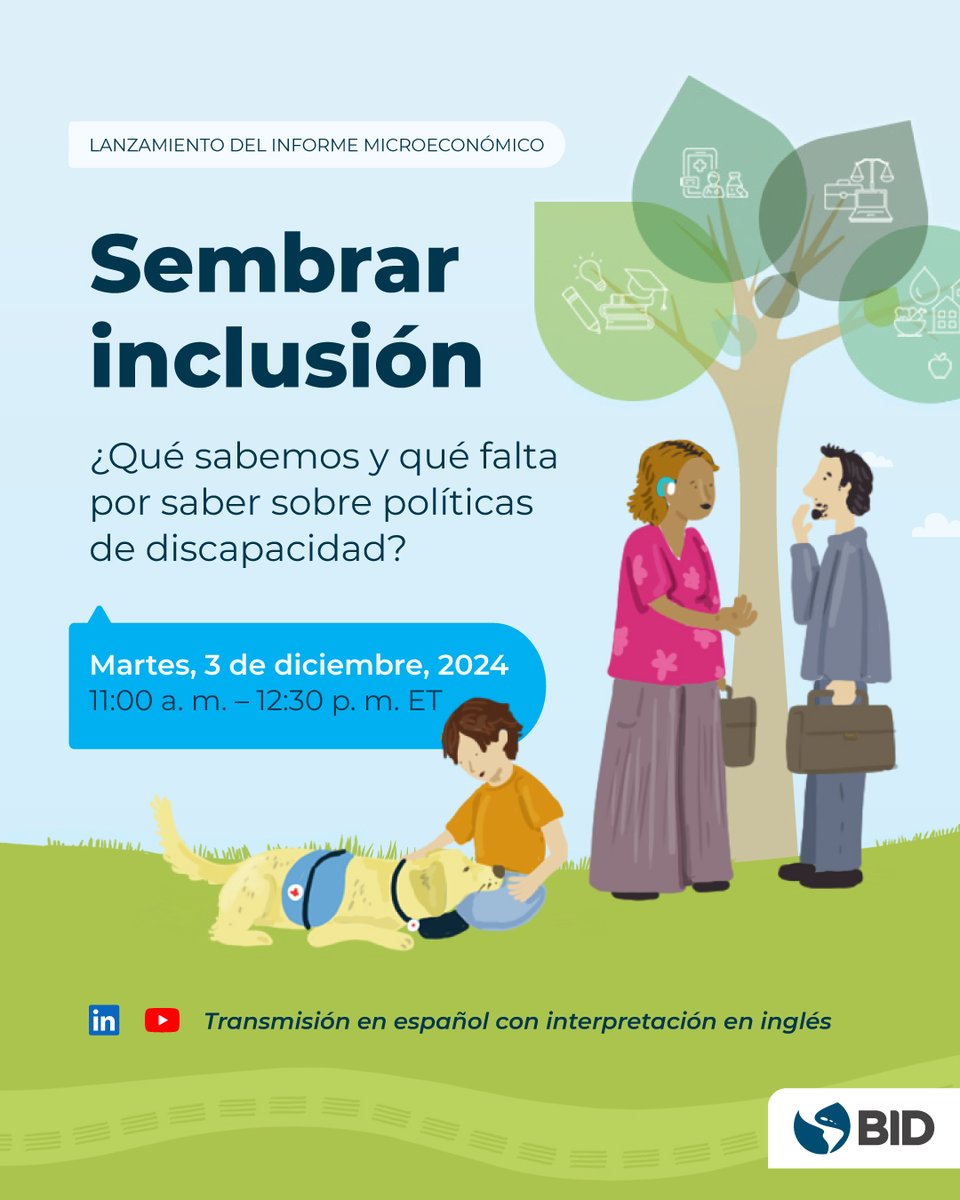 LANZAMIENTO DEL INFORME MICROECONÓMICO

Sembrar inclusión

¿Qué sabemos y qué falta por saber sobre políticas de discapacidad?

Martes, 3 de diciembre, 2024
11:00 a. m. – 12:30 p. m. ET

in

Transmisión en español con interpretación en inglés

BID